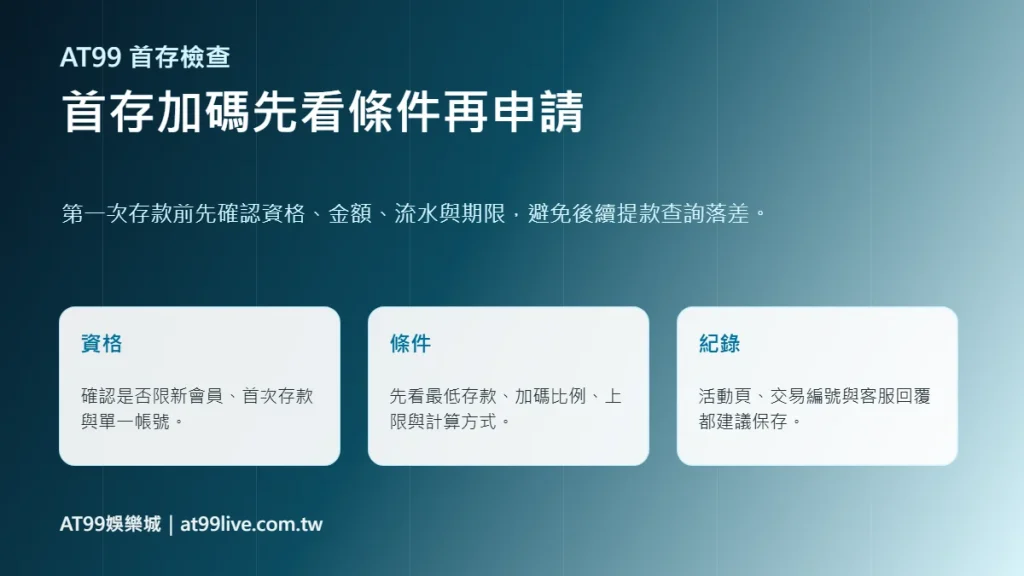 AT99 首存檢查

首存加碼先看條件再申請

第一次存款前先確認資格、金額、流水與期限，避免後續提款查詢落差。

資格

確認是否限新會員、首次存款與單一帳號。

條件

先看最低存款、加碼比例、上限與計算方式。

紀錄

活動頁、交易編號與客服回覆都建議保存。

AT99娛樂城 | at99live.com.tw